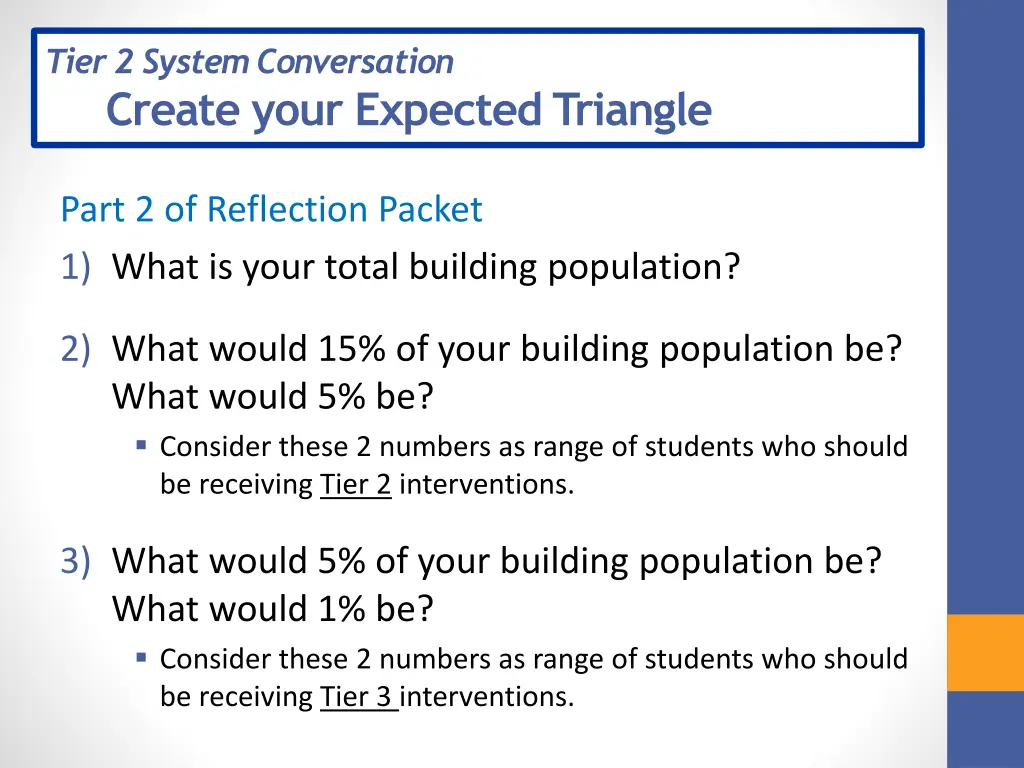 Tier 2 System Conversation
Create your Expected Triangle

Part 2 of Reflection Packet

1) What is your total building population?

2) What would 15% of your building population be? What would 5% be?

▪ Consider these 2 numbers as range of students who should be receiving Tier 2 interventions.

3) What would 5% of your building population be? What would 1% be?

▪ Consider these 2 numbers as range of students who should be receiving Tier 3 interventions.